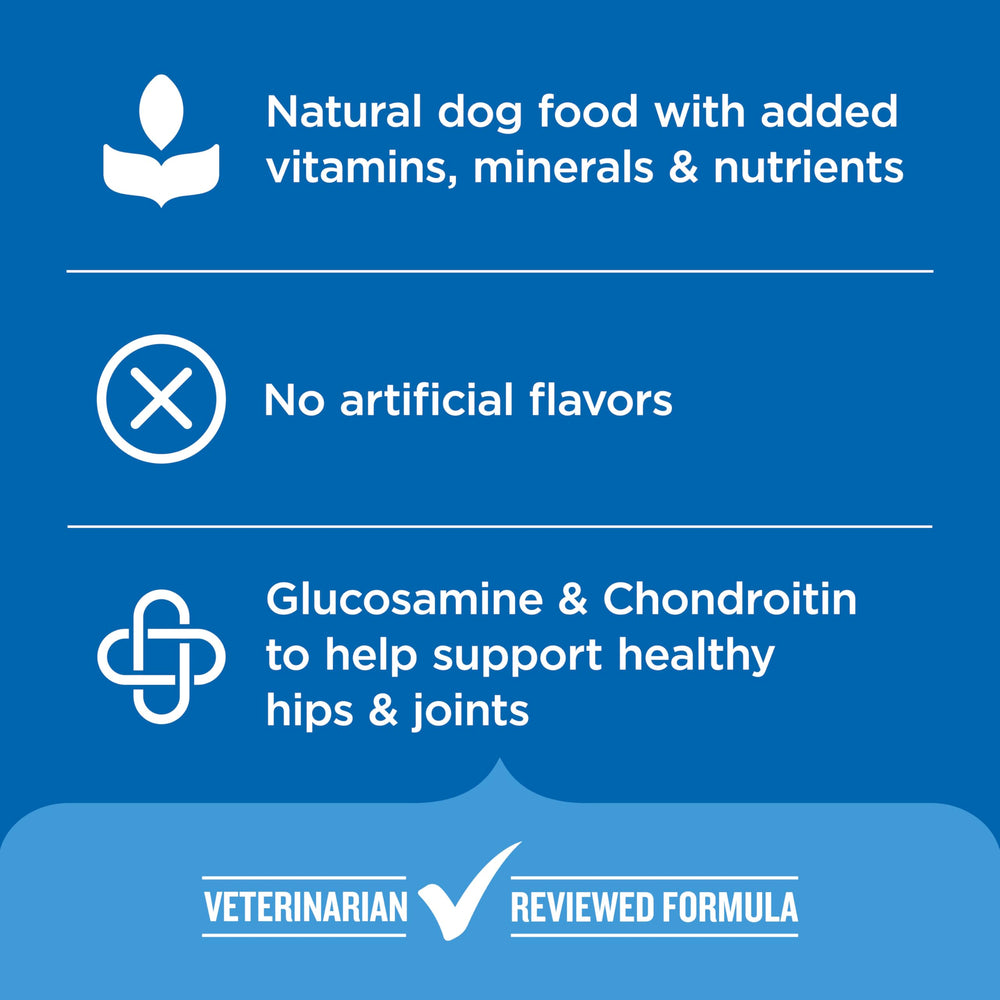 Natural dog food with added vitamins, minerals & nutrients

No artificial flavors

Glucosamine & Chondroitin to help support healthy hips & joints

VETERINARIAN REVIEWED FORMULA